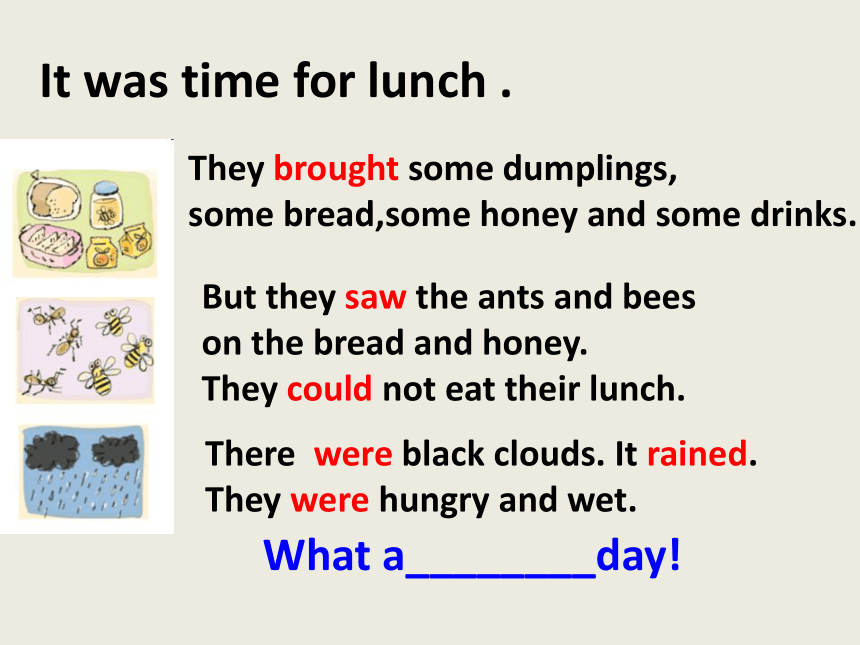 It was time for lunch .

They brought some dumplings, some bread,some honey and some drinks.

But they saw the ants and bees on the bread and honey.
They could not eat their lunch.

There were black clouds. It rained.
They were hungry and wet.

What a________day!